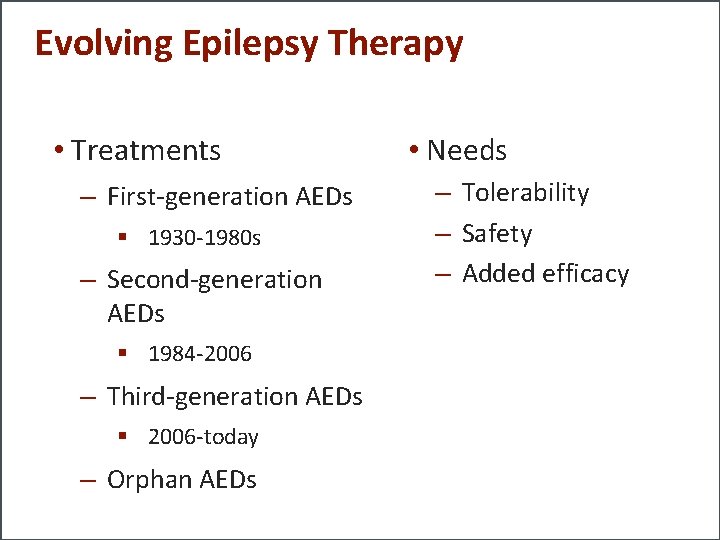 Evolving Epilepsy Therapy

• Treatments
– First-generation AEDs
▪ 1930-1980s
– Second-generation AEDs
▪ 1984-2006
– Third-generation AEDs
▪ 2006-today
– Orphan AEDs

• Needs
– Tolerability
– Safety
– Added efficacy